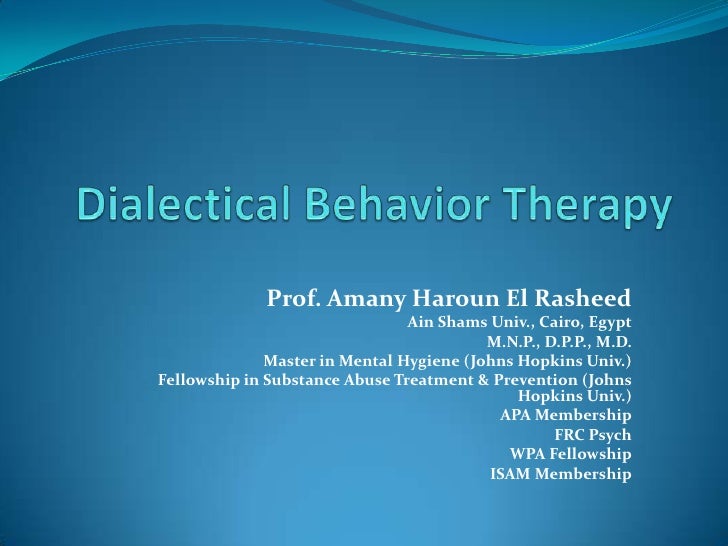 Dialectical Behavior Therapy

Prof. Amany Haroun El Rasheed
Ain Shams Univ., Cairo, Egypt
M.N.P., D.P.P., M.D.
Master in Mental Hygiene (Johns Hopkins Univ.)
Fellowship in Substance Abuse Treatment & Prevention (Johns Hopkins Univ.)
APA Membership
FRC Psych
WPA Fellowship
ISAM Membership